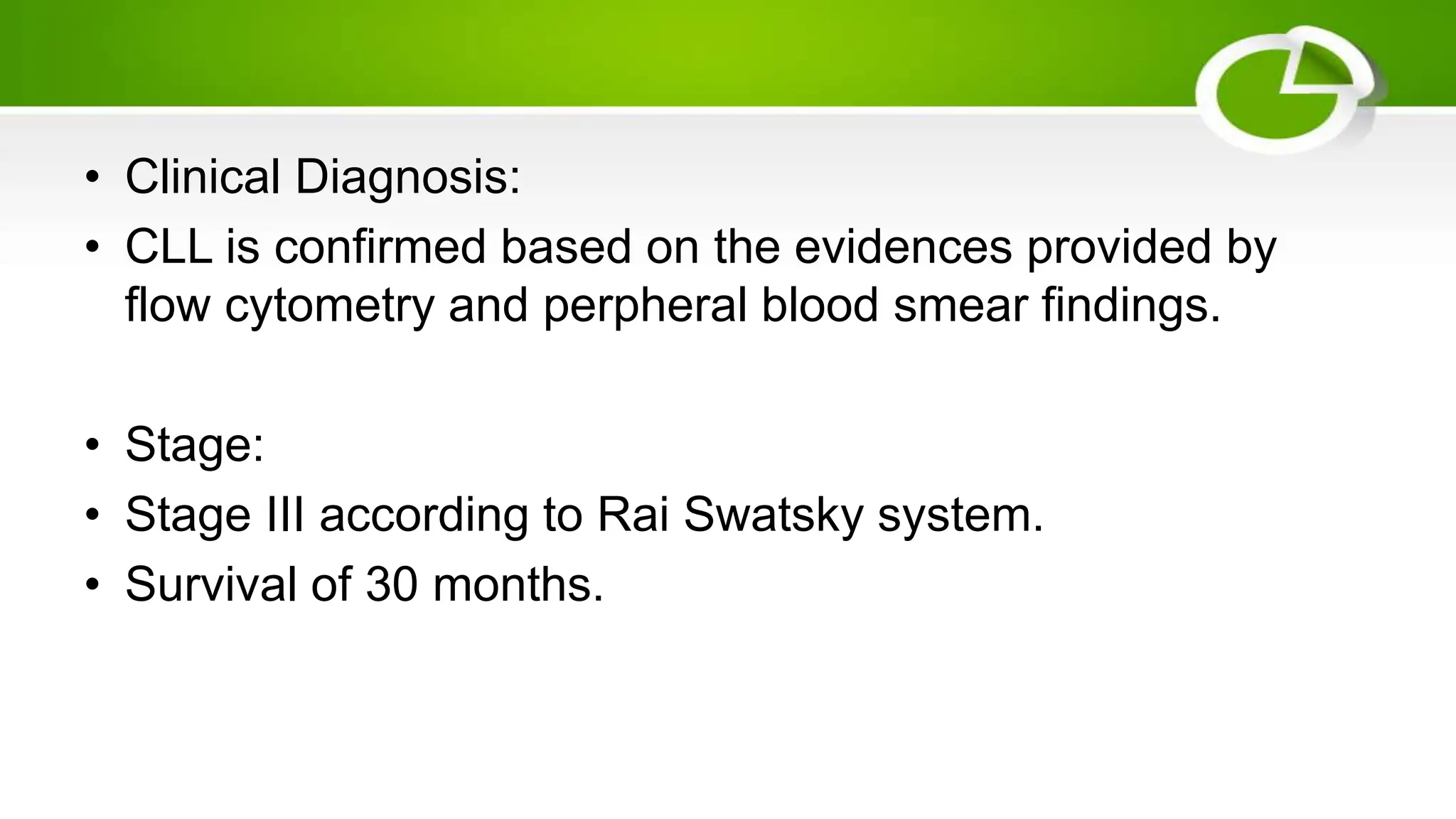 • Clinical Diagnosis:
• CLL is confirmed based on the evidences provided by flow cytometry and perpheral blood smear findings.

• Stage:
• Stage III according to Rai Swatsky system.
• Survival of 30 months.